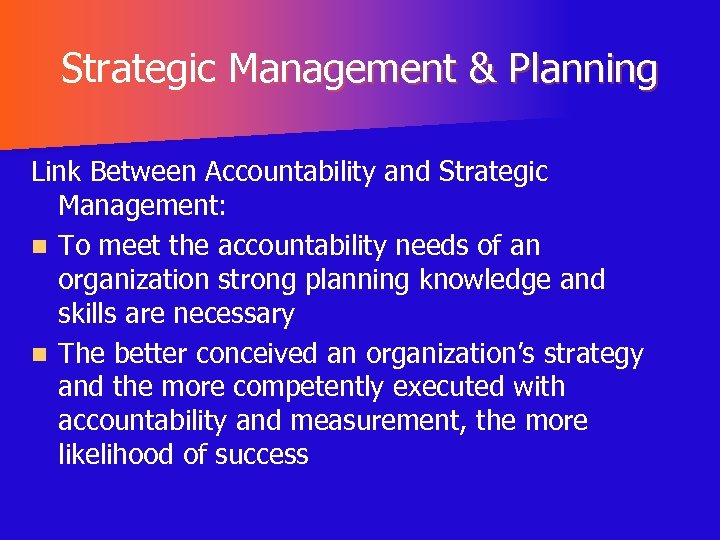 Strategic Management & Planning

Link Between Accountability and Strategic Management:

- To meet the accountability needs of an organization strong planning knowledge and skills are necessary
- The better conceived an organization's strategy and the more competently executed with accountability and measurement, the more likelihood of success